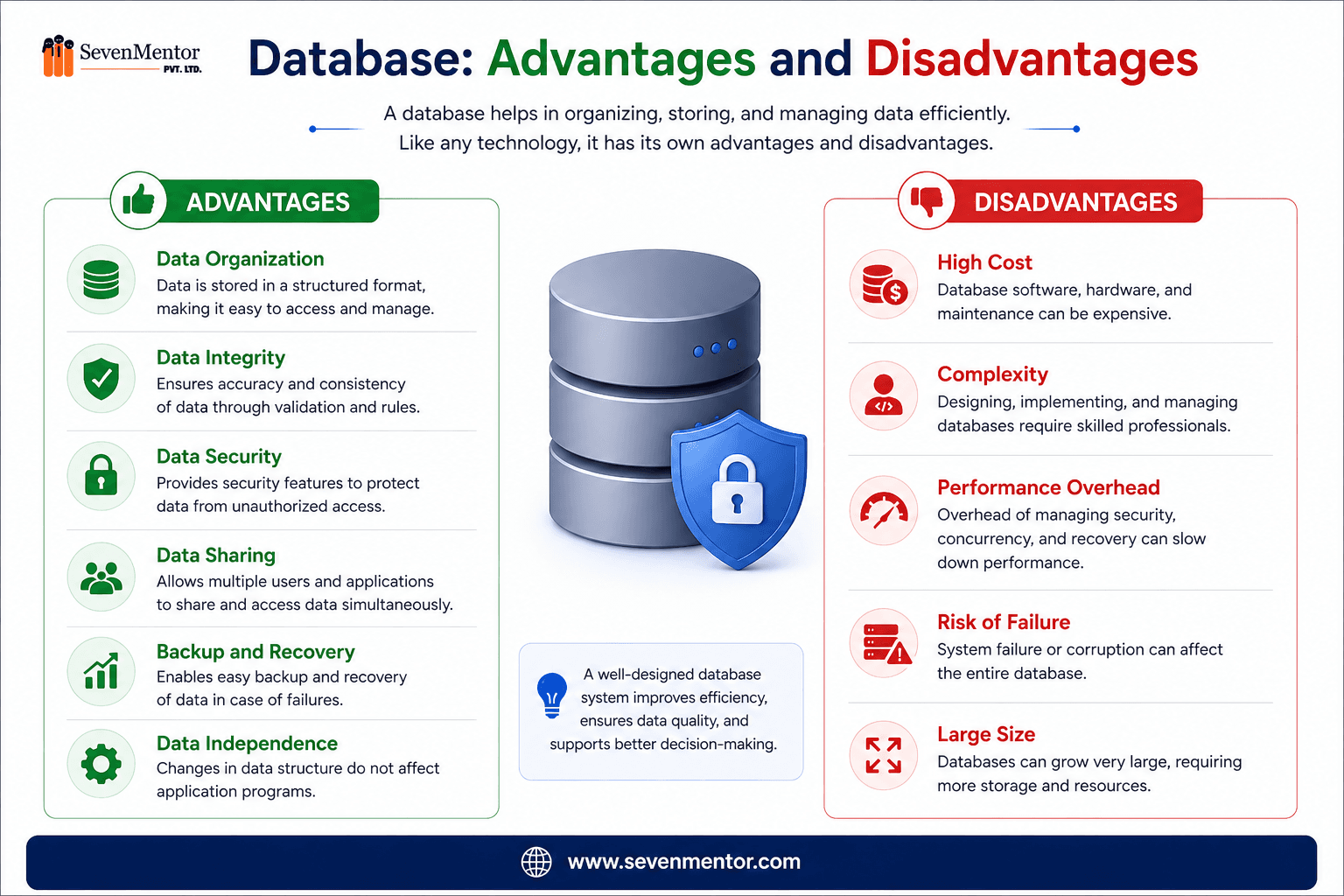 SevenMentor PVT. LTD.

Database: Advantages and Disadvantages

A database helps in organizing, storing, and managing data efficiently. Like any technology, it has its own advantages and disadvantages.

ADVANTAGES

Data Organization
Data is stored in a structured format, making it easy to access and manage.

Data Integrity
Ensures accuracy and consistency of data through validation and rules.

Data Security
Provides security features to protect data from unauthorized access.

Data Sharing
Allows multiple users and applications to share and access data simultaneously.

Backup and Recovery
Enables easy backup and recovery of data in case of failures.

Data Independence
Changes in data structure do not affect application programs.

A well-designed database system improves efficiency, ensures data quality, and supports better decision-making.

DISADVANTAGES

High Cost
Database software, hardware, and maintenance can be expensive.

Complexity
Designing, implementing, and managing databases require skilled professionals.

Performance Overhead
Overhead of managing security, concurrency, and recovery can slow down performance.

Risk of Failure
System failure or corruption can affect the entire database.

Large Size
Databases can grow very large, requiring more storage and resources.

www.sevenmentor.com